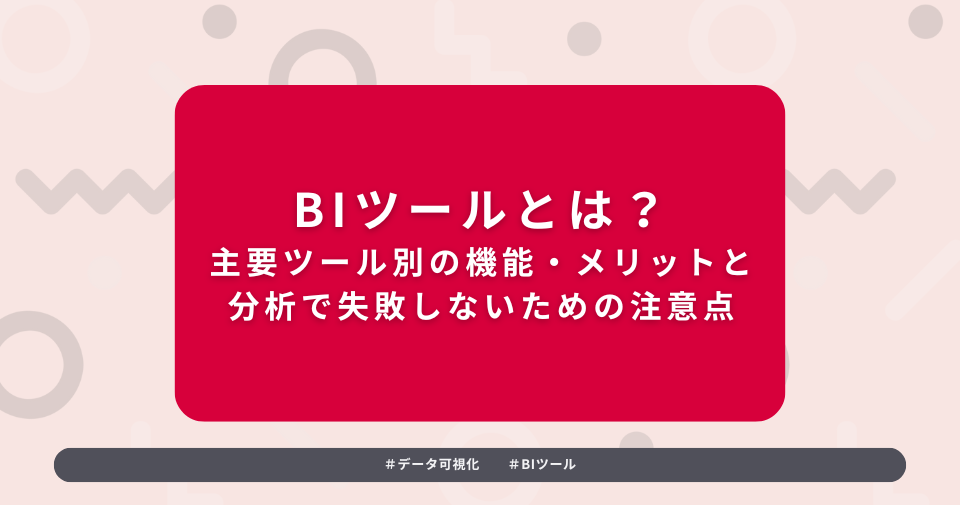 BIツールとは？
主要ツール別の機能・メリットと分析で失敗しないための注意点

#データ可視化　#BIツール